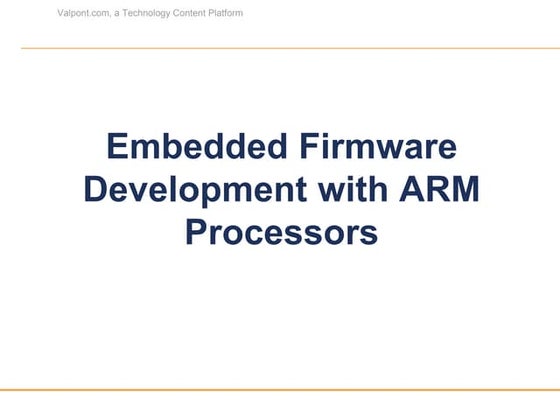 Valpont.com, a Technology Content Platform

Embedded Firmware Development with ARM Processors